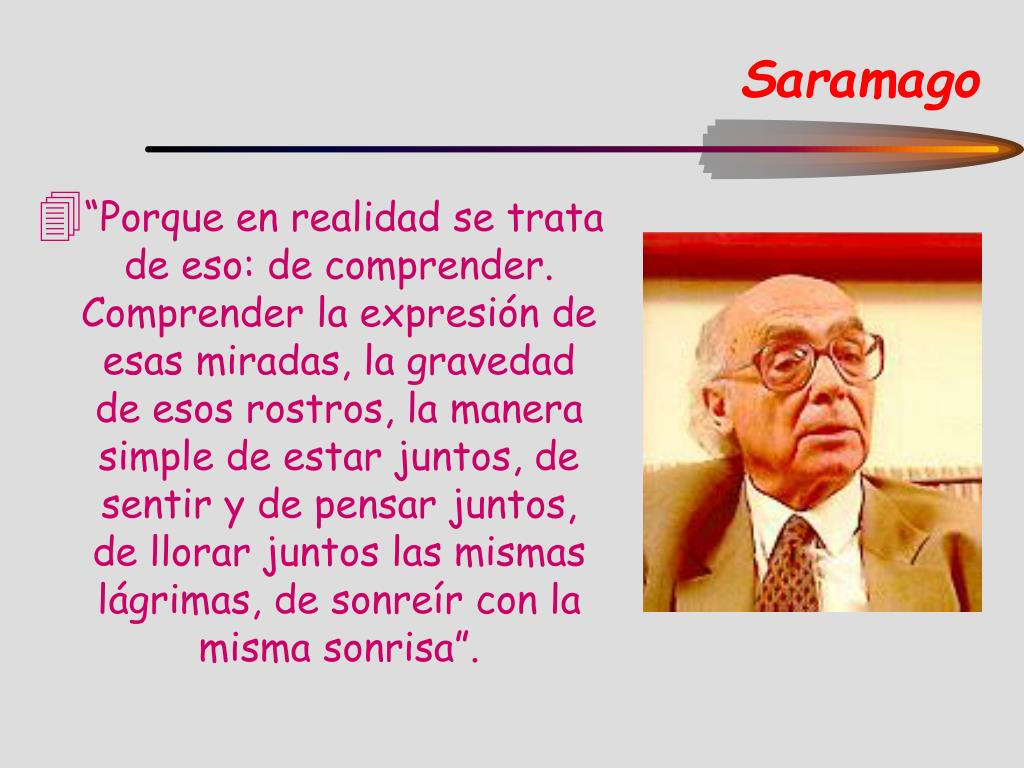 Saramago

“Porque en realidad se trata de eso: de comprender. Comprender la expresión de esas miradas, la gravedad de esos rostros, la manera simple de estar juntos, de sentir y de pensar juntos, de llorar juntos las mismas lágrimas, de sonreír con la misma sonrisa”.